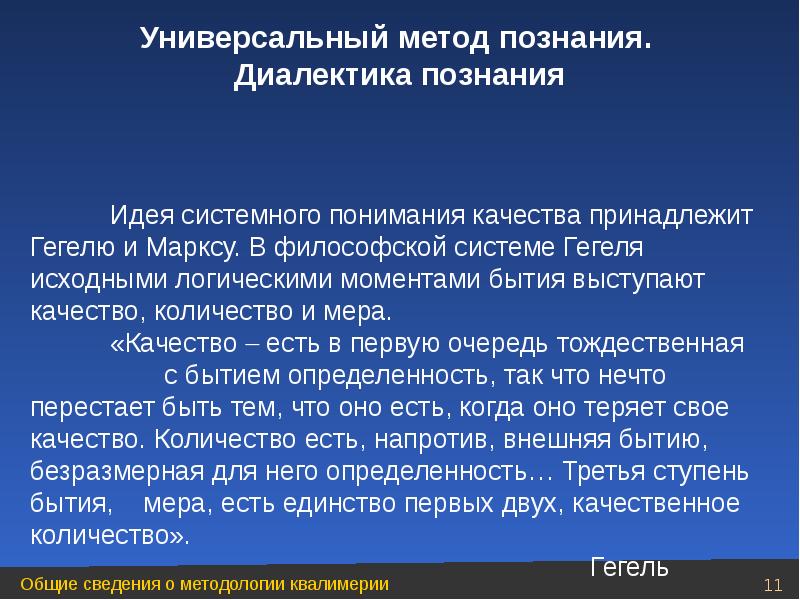 Универсальный метод познания.
Диалектика познания

Идея системного понимания качества принадлежит Гегелю и Марксу. В философской системе Гегеля исходными логическими моментами бытия выступают качество, количество и мера.

«Качество – есть в первую очередь тождественная с бытием определенность, так что нечто перестает быть тем, что оно есть, когда оно теряет свое качество. Количество есть, напротив, внешняя бытию, безразмерная для него определенность… Третья ступень бытия, мера, есть единство первых двух, качественное количество».

Гегель

Общие сведения о методологии квалимерии

11